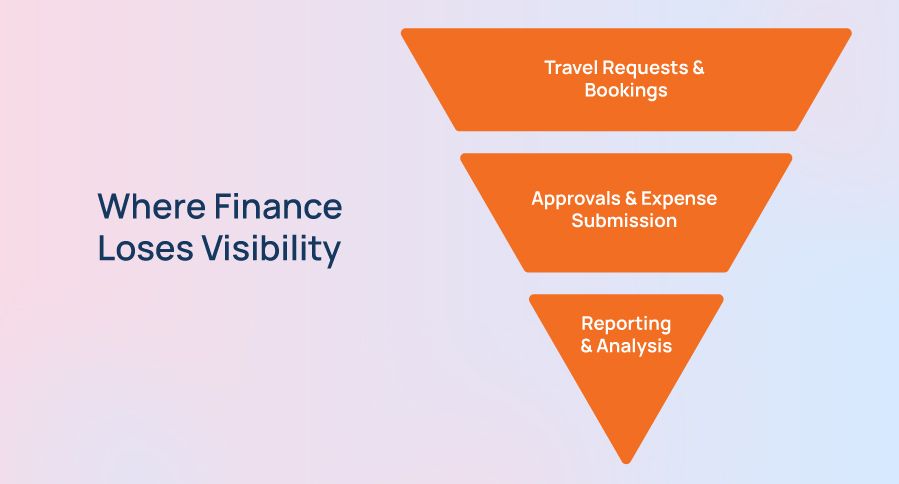 Where Finance Loses Visibility

Travel Requests & Bookings

Approvals & Expense Submission

Reporting & Analysis